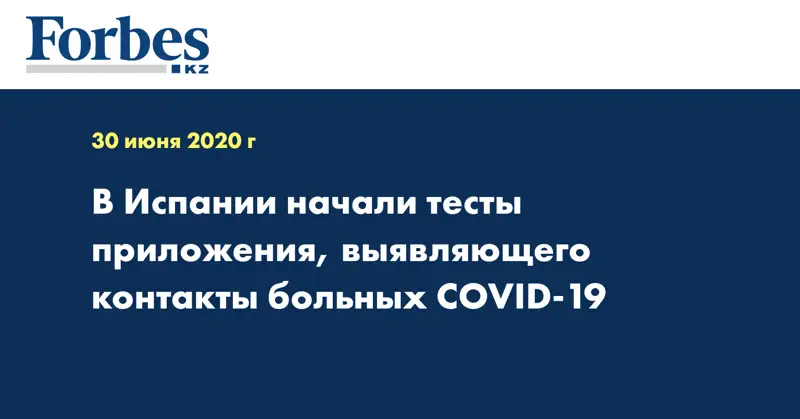 Forbes
KZ

30 июня 2020 г

В Испании начали тесты приложения, выявляющего контакты больных COVID-19